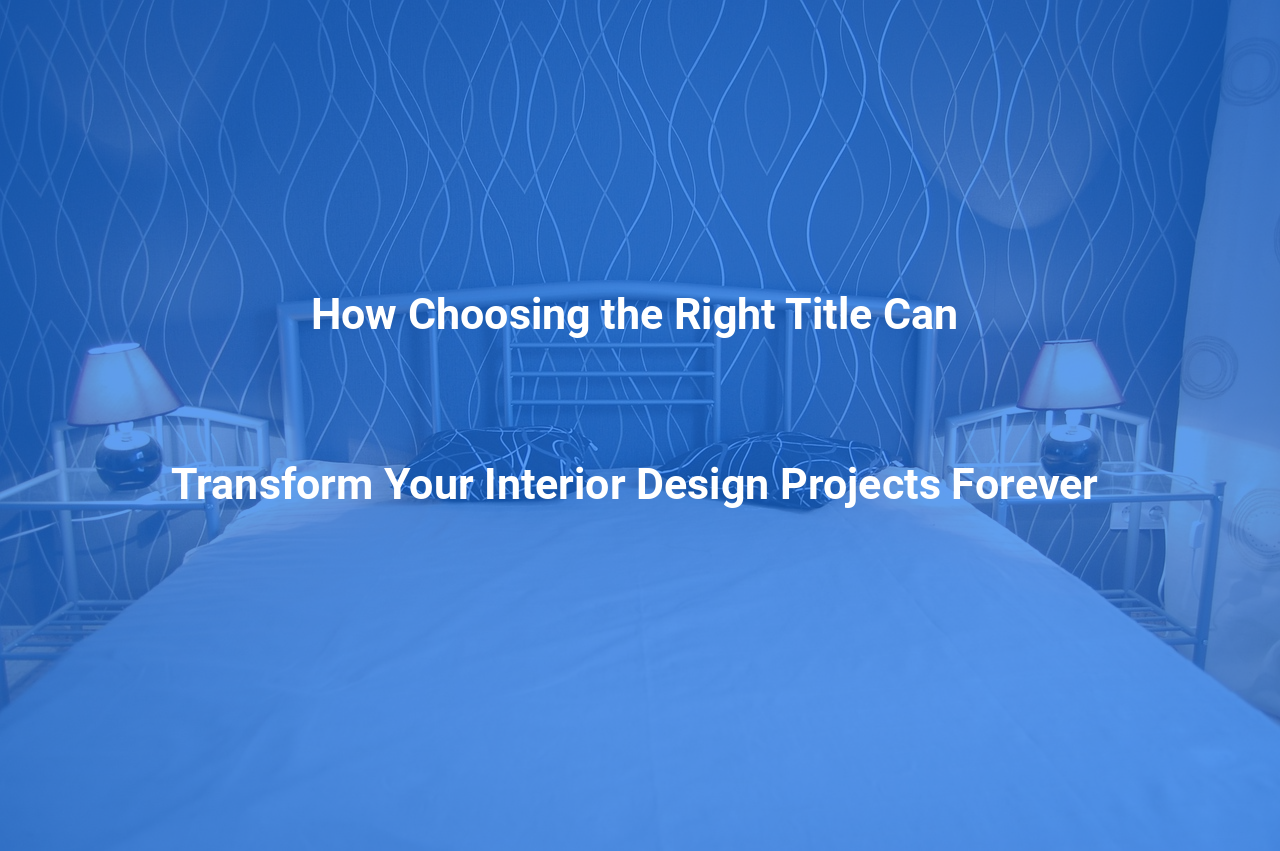 How Choosing the Right Title Can

Transform Your Interior Design Projects Forever